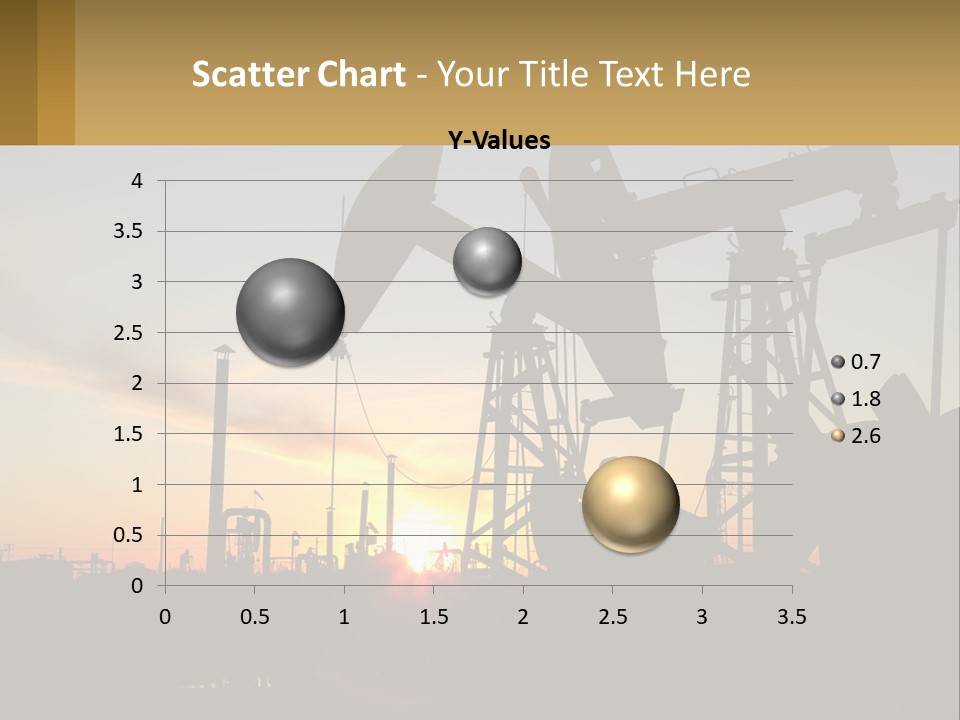 Scatter Chart - Your Title Text Here

Y-Values

4
3.5
3
2.5
2
1.5
1
0.5
0

0 0.5 1 1.5 2 2.5 3 3.5

0.7
1.8
2.6